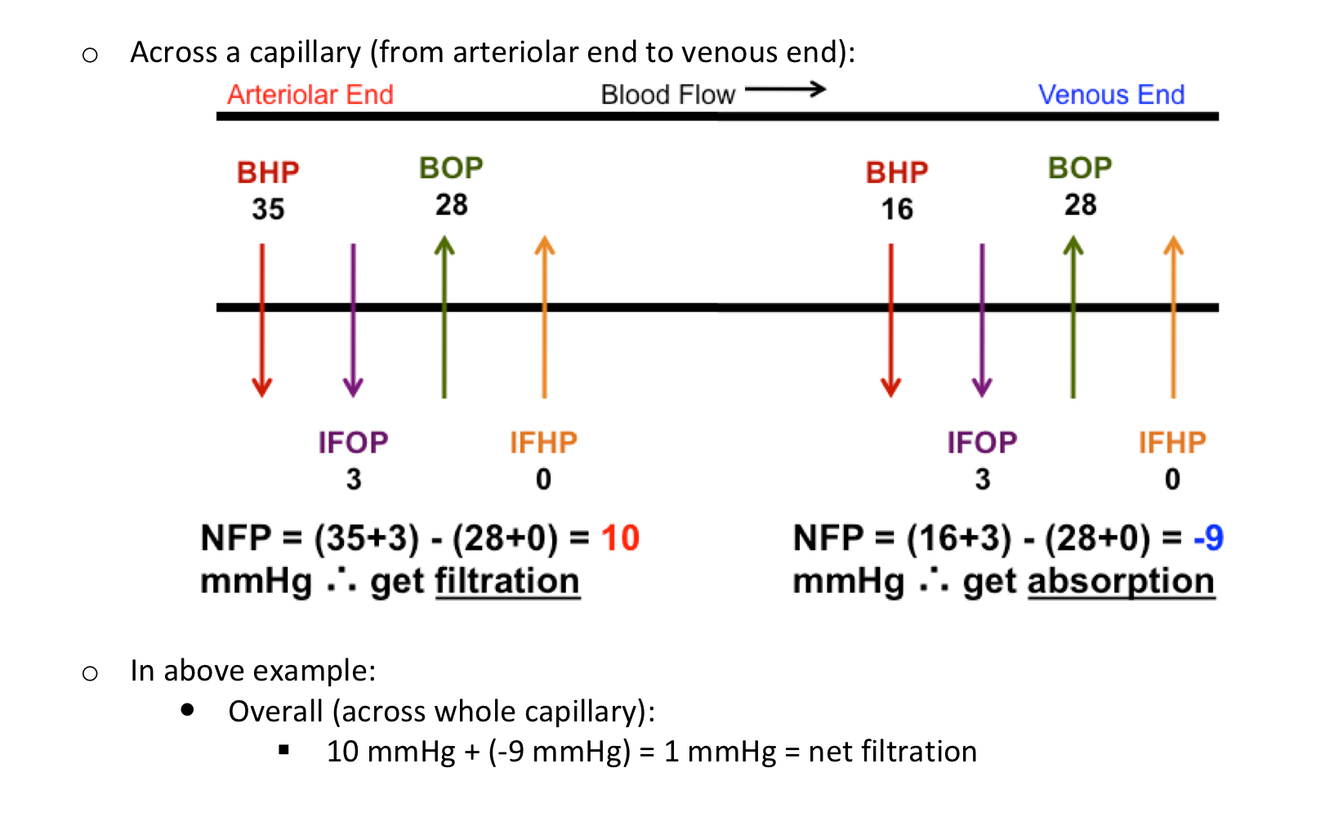 o Across a capillary (from arteriolar end to venous end):

Arteriolar End Blood Flow → Venous End

BHP 35

BOP 28

IFOP 3

IFHP 0

BHP 16

BOP 28

IFOP 3

IFHP 0

NFP = (35+3) - (28+0) = 10 mmHg ∴ get filtration

NFP = (16+3) - (28+0) = -9 mmHg ∴ get absorption

o In above example:

• Overall (across whole capillary):

▪ 10 mmHg + (-9 mmHg) = 1 mmHg = net filtration